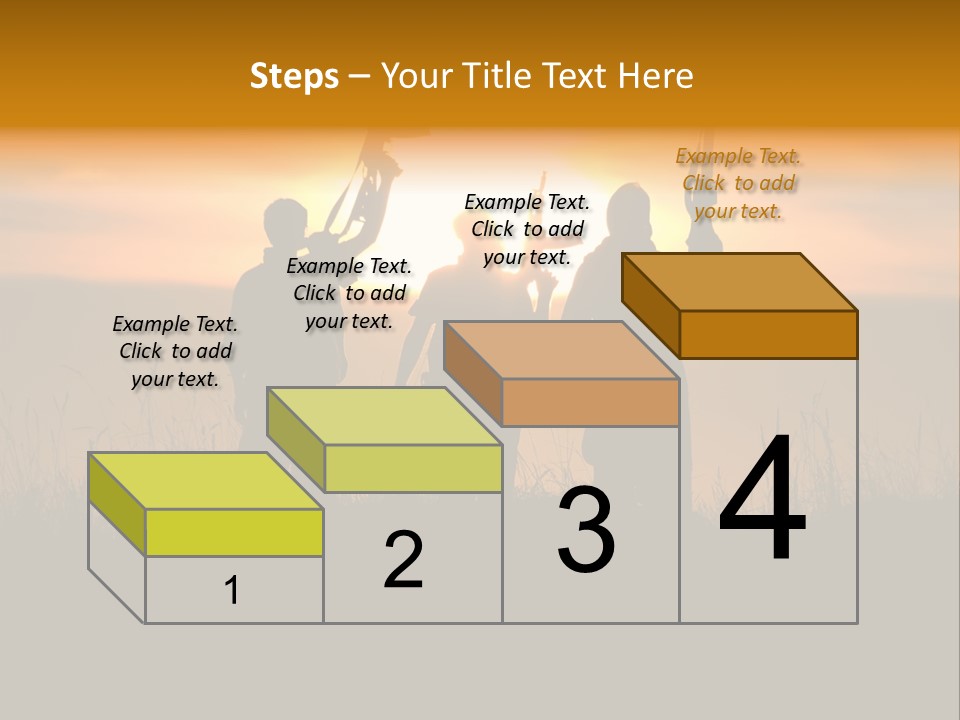 Steps – Your Title Text Here

Example Text. Click to add your text.

Example Text. Click to add your text.

Example Text. Click to add your text.

Example Text. Click to add your text.

1

2

3

4